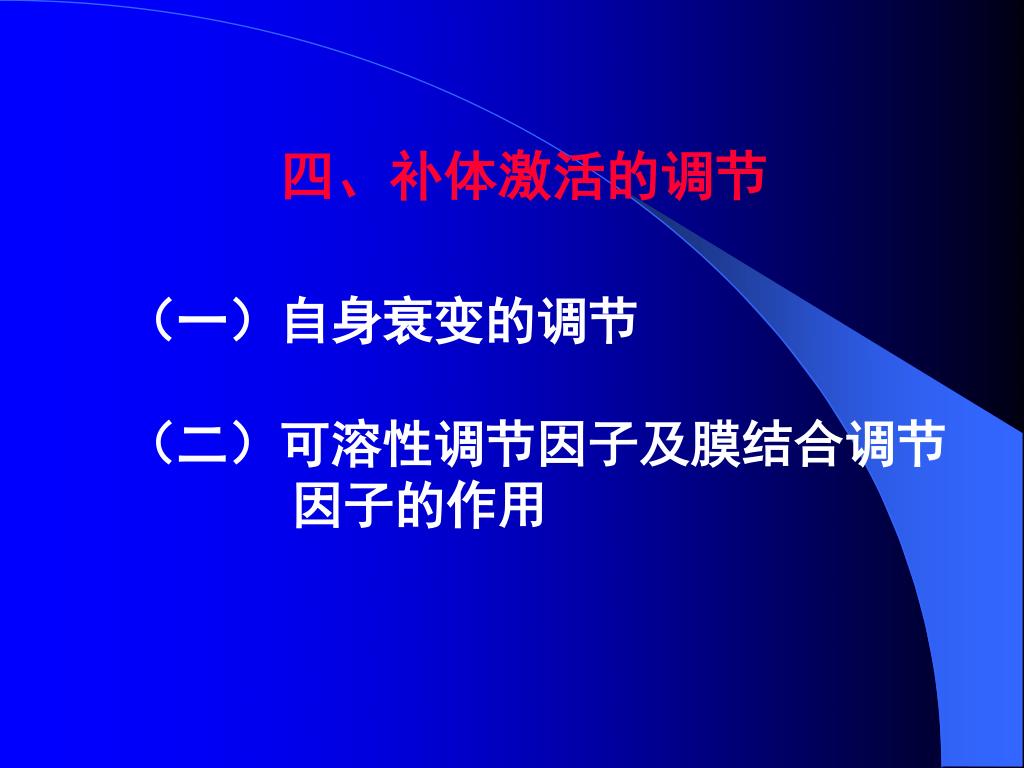 四、补体激活的调节

（一）自身衰变的调节

（二）可溶性调节因子及膜结合调节因子的作用